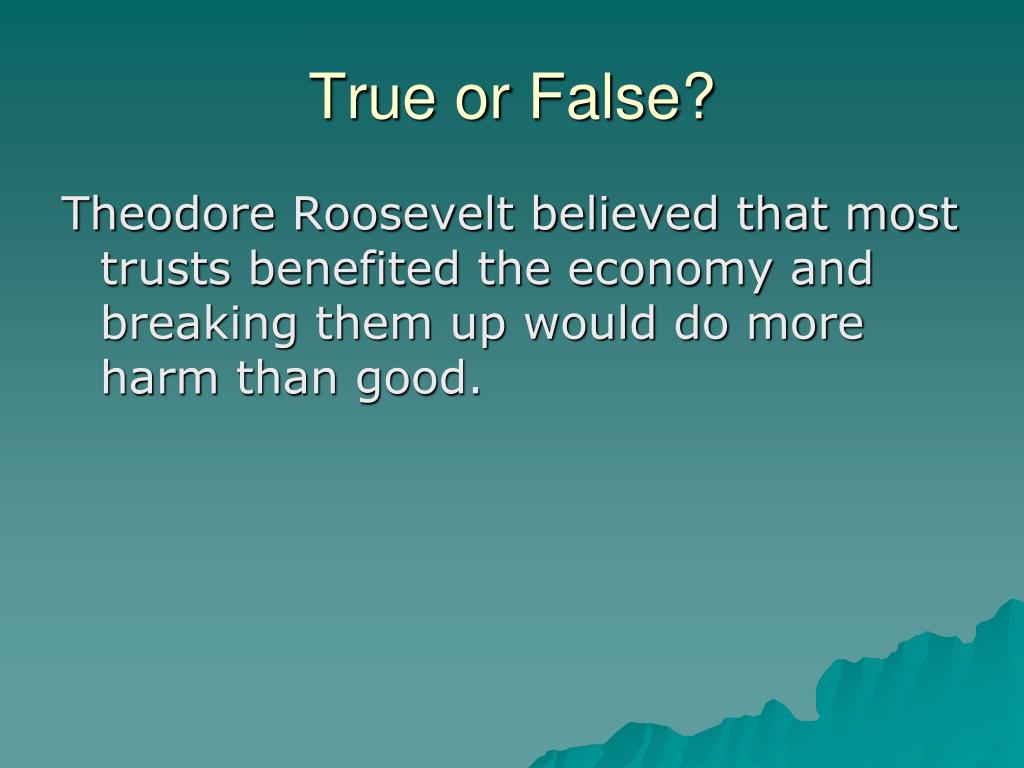 True or False?

Theodore Roosevelt believed that most trusts benefited the economy and breaking them up would do more harm than good.